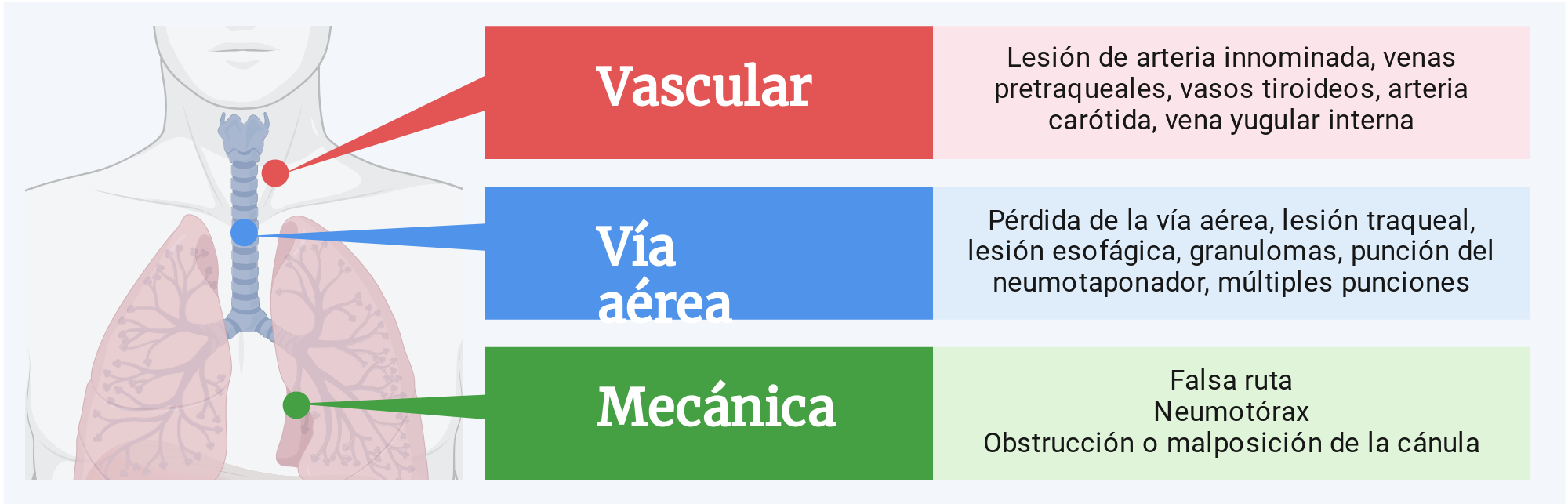 Vascular

Lesión de arteria innominada, venas pretraqueales, vasos tiroideos, arteria carótida, vena yugular interna

Vía aérea

Pérdida de la vía aérea, lesión traqueal, lesión esofágica, granulomas, punción del neumotaponador, múltiples punciones

Mecánica

Falsa ruta
Neumotórax
Obstrucción o malposición de la cánula